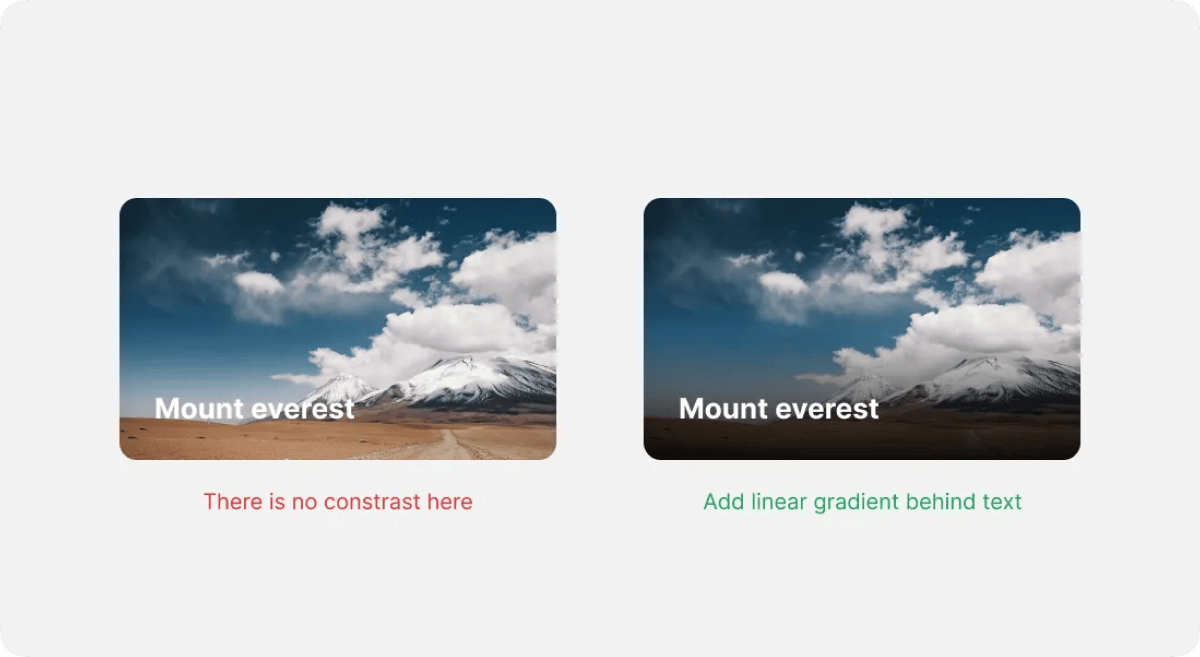 Mount everest

There is no constrast here

Mount everest

Add linear gradient behind text